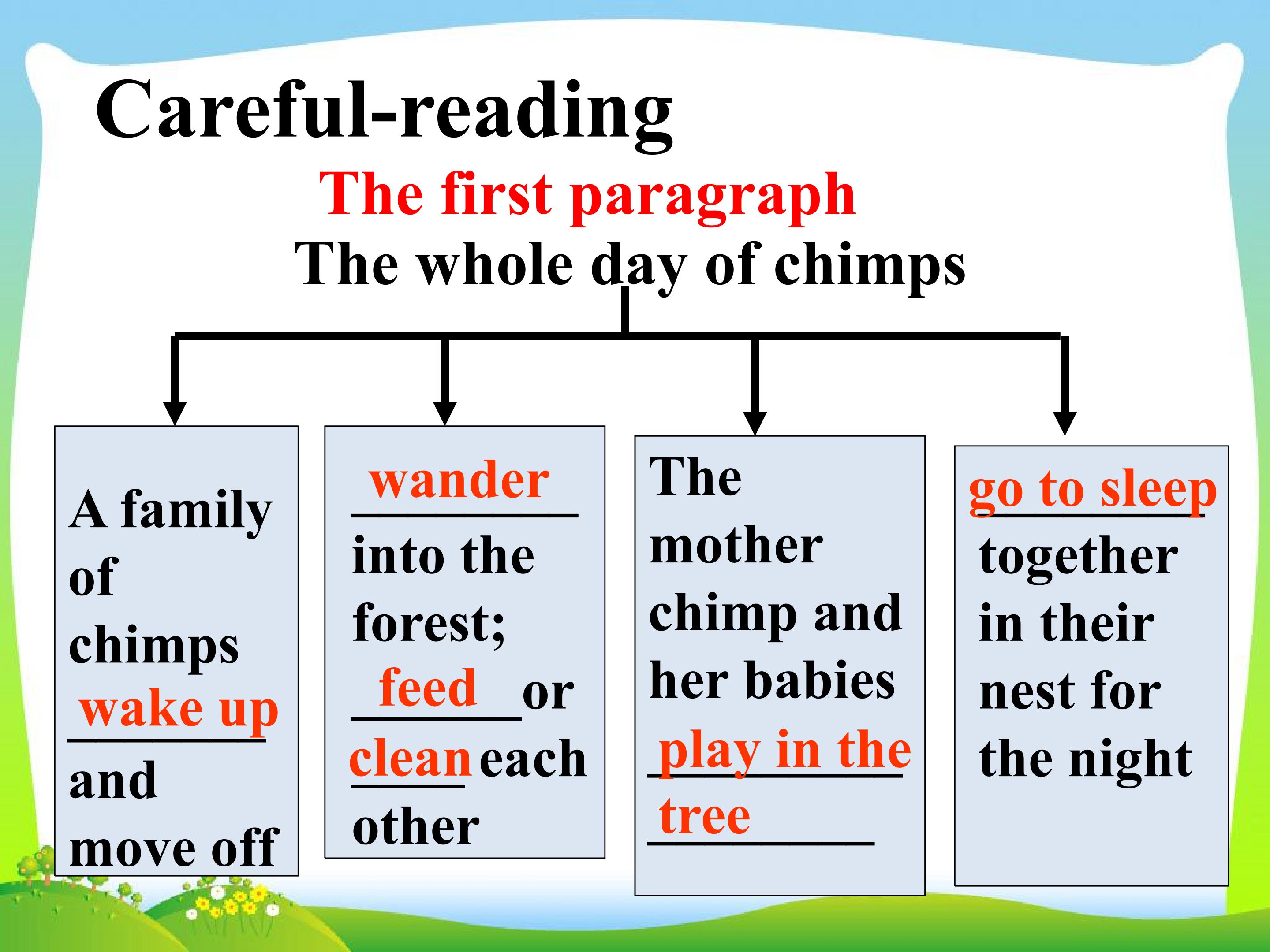 Careful-reading

The first paragraph

The whole day of chimps

A family of chimps wake up and move off

wander into the forest; feed or clean each other

The mother chimp and her babies play in the tree

go to sleep together in their nest for the night